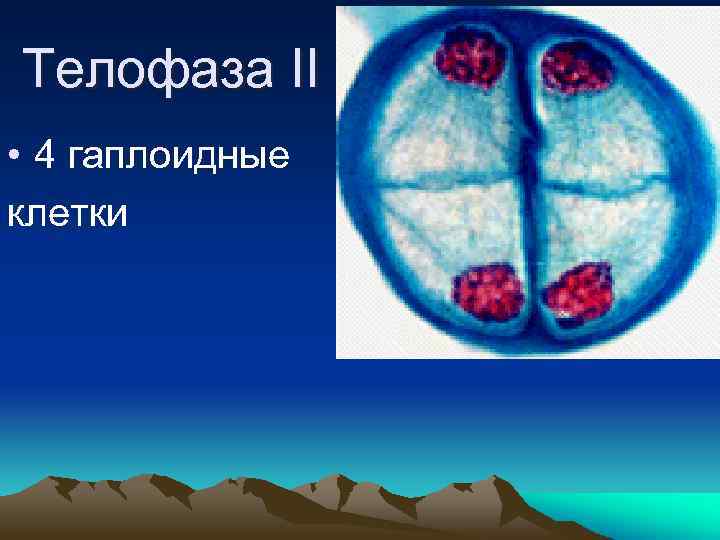 Телофаза II

• 4 гаплоидные клетки